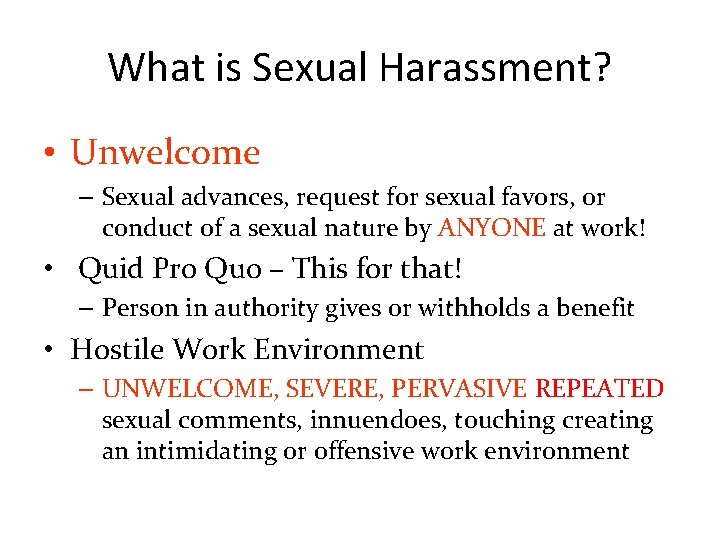 What is Sexual Harassment?

• Unwelcome
  – Sexual advances, request for sexual favors, or conduct of a sexual nature by ANYONE at work!

• Quid Pro Quo – This for that!
  – Person in authority gives or withholds a benefit

• Hostile Work Environment
  – UNWELCOME, SEVERE, PERVASIVE REPEATED sexual comments, innuendoes, touching creating an intimidating or offensive work environment